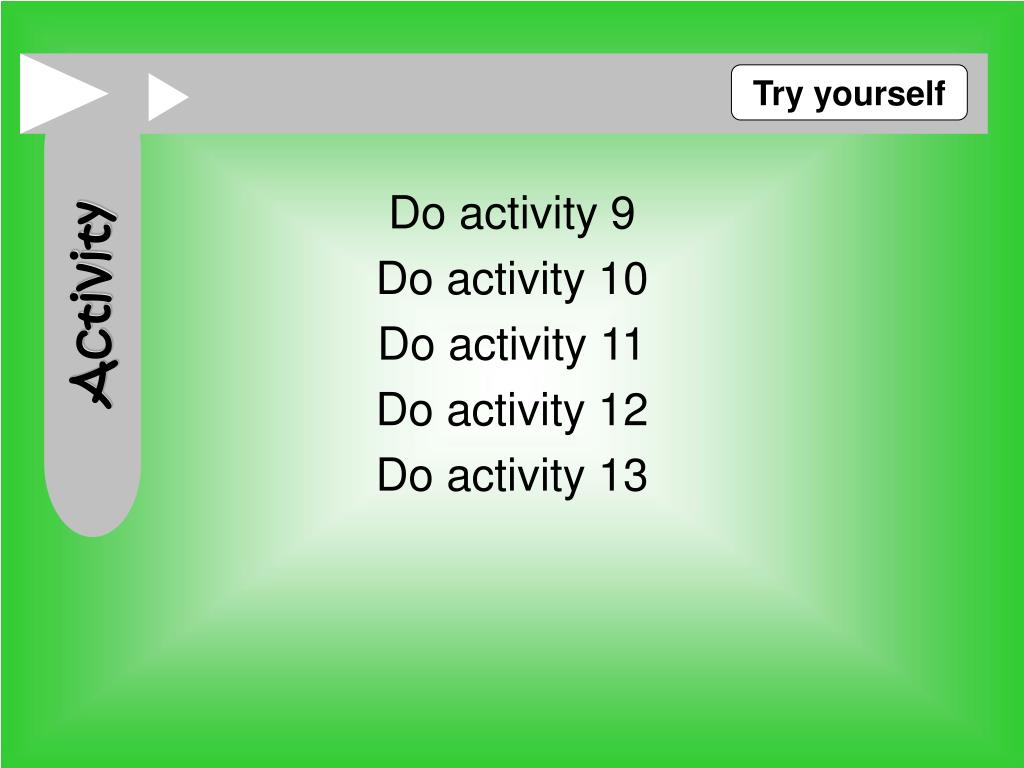 Try yourself

Activity

Do activity 9
Do activity 10
Do activity 11
Do activity 12
Do activity 13